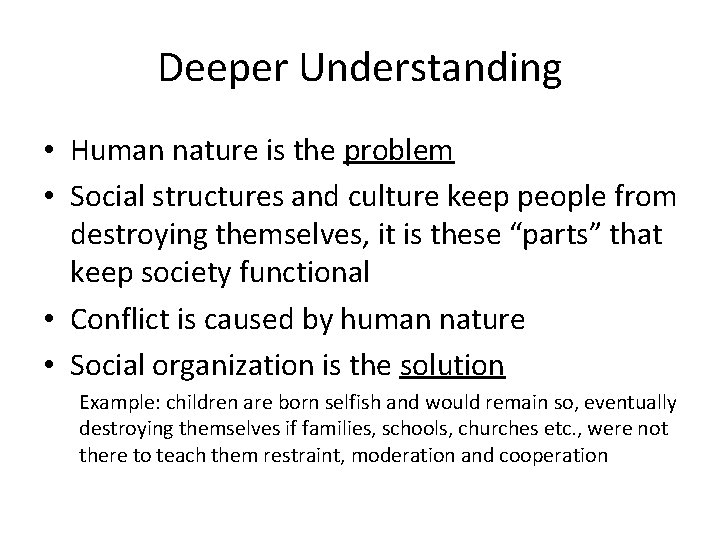 Deeper Understanding

• Human nature is the problem
• Social structures and culture keep people from destroying themselves, it is these “parts” that keep society functional
• Conflict is caused by human nature
• Social organization is the solution

Example: children are born selfish and would remain so, eventually destroying themselves if families, schools, churches etc., were not there to teach them restraint, moderation and cooperation